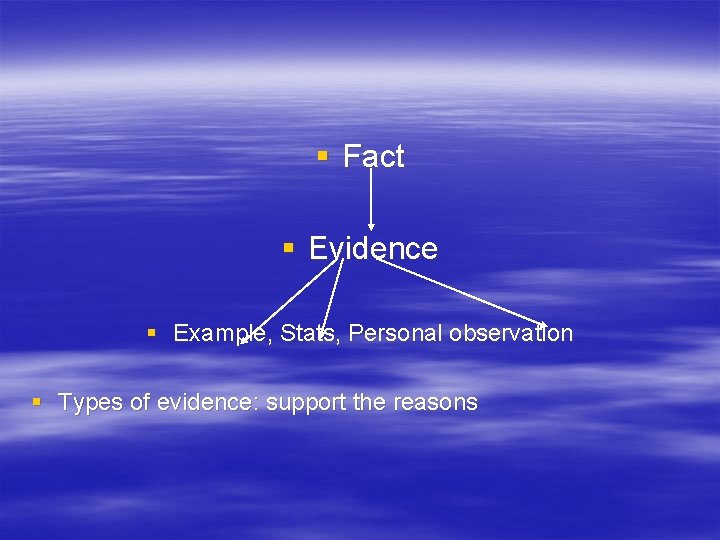 Fact

Evidence

Example, Stats, Personal observation

Types of evidence: support the reasons